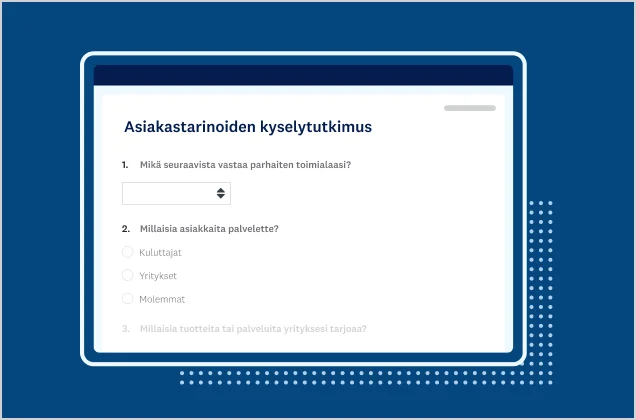 Asiakastarinoiden kyselytutkimus

1. Mikä seuraavista vastaa parhaiten toimialaasi?

2. Millaisia asiakkaita palvelette?

Kuluttajat

Yritykset

Molemmat

3. Millaisia tuotteita tai palveluita yrityksesi tarjoaa?